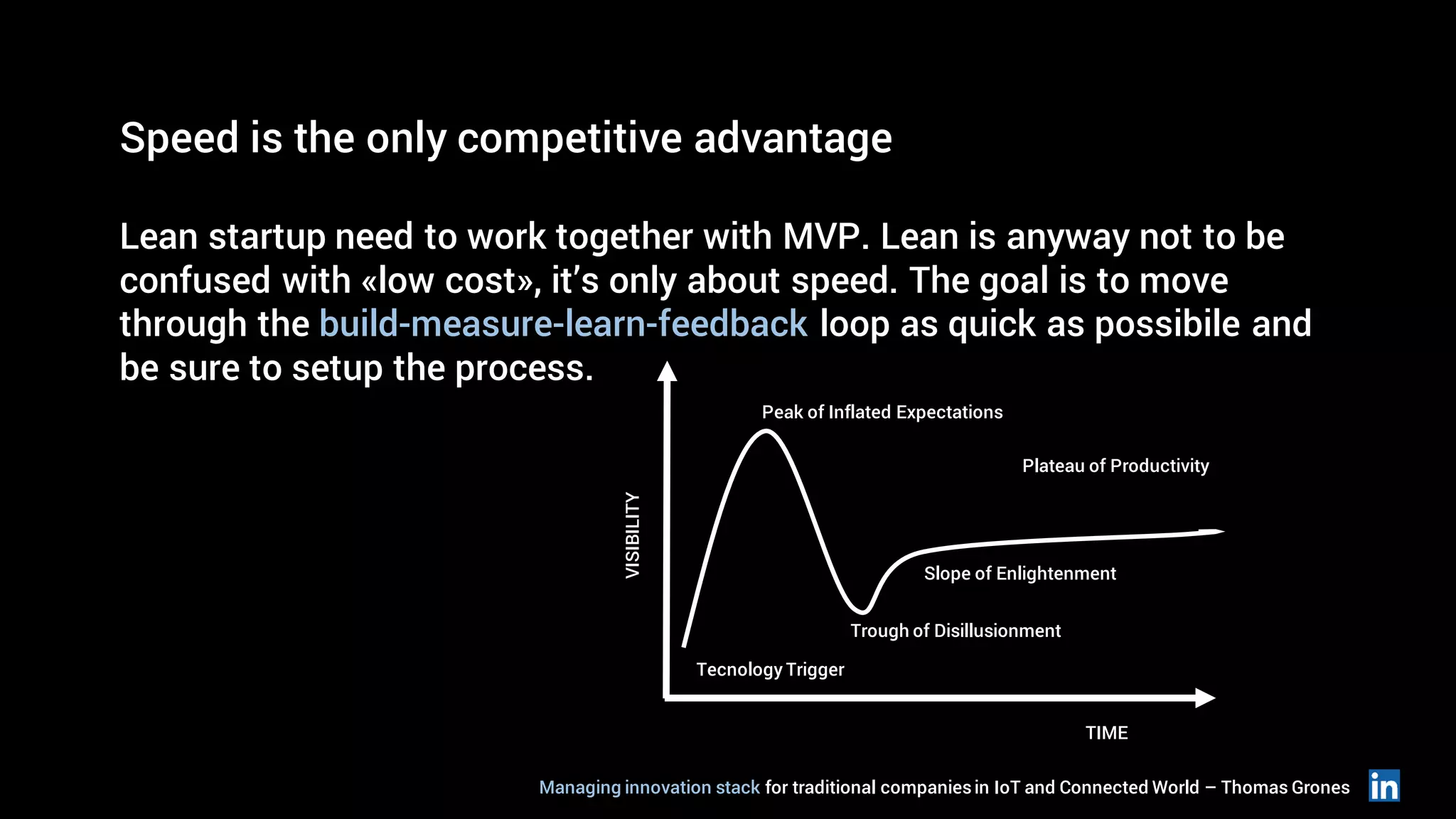 Speed is the only competitive advantage

Lean startup need to work together with MVP. Lean is anyway not to be confused with «low cost», it's only about speed. The goal is to move through the build-measure-learn-feedback loop as quick as possibile and be sure to setup the process.

VISIBILITY

Peak of Inflated Expectations

Plateau of Productivity

Slope of Enlightenment

Trough of Disillusionment

Tecnology Trigger

TIME

Managing innovation stack for traditional companies in IoT and Connected World – Thomas Grones

in